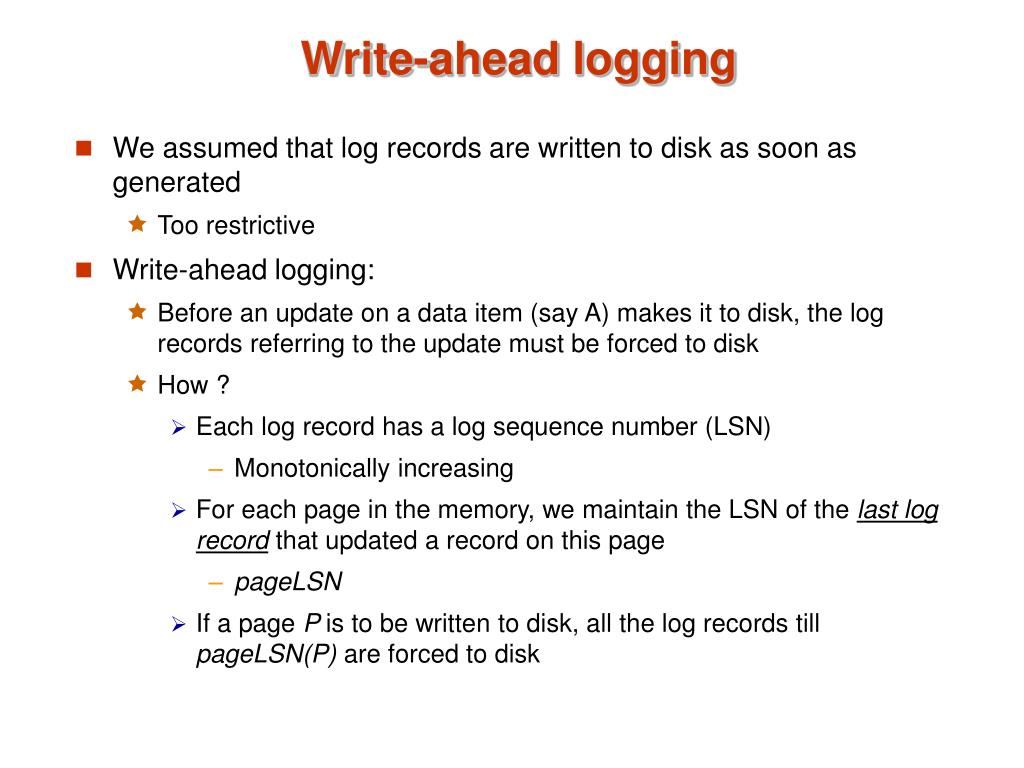 Write-ahead logging

We assumed that log records are written to disk as soon as generated

Too restrictive

Write-ahead logging:

Before an update on a data item (say A) makes it to disk, the log records referring to the update must be forced to disk

How ?

Each log record has a log sequence number (LSN)

– Monotonically increasing

For each page in the memory, we maintain the LSN of the last log record that updated a record on this page

– pageLSN

If a page P is to be written to disk, all the log records till pageLSN(P) are forced to disk